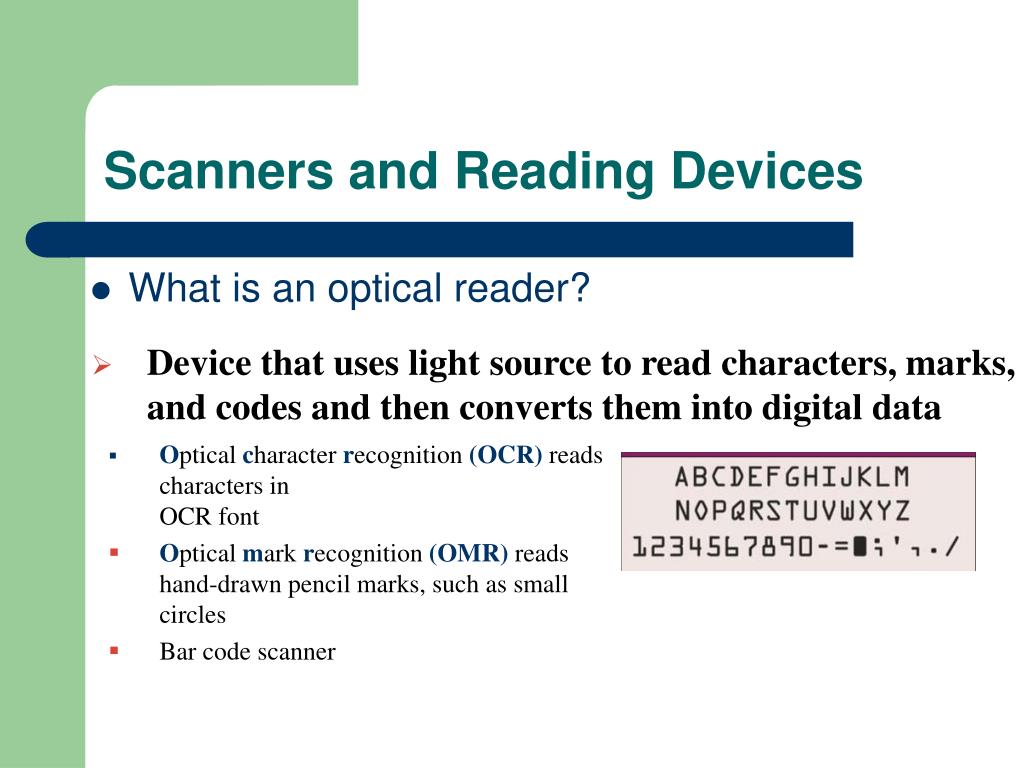 Scanners and Reading Devices

What is an optical reader?

Device that uses light source to read characters, marks, and codes and then converts them into digital data

Optical character recognition (OCR) reads characters in OCR font

Optical mark recognition (OMR) reads hand-drawn pencil marks, such as small circles

Bar code scanner

ABCDEFGHIJKLM
NOPQRSTUVWXYZ
1234567890-=■;',./